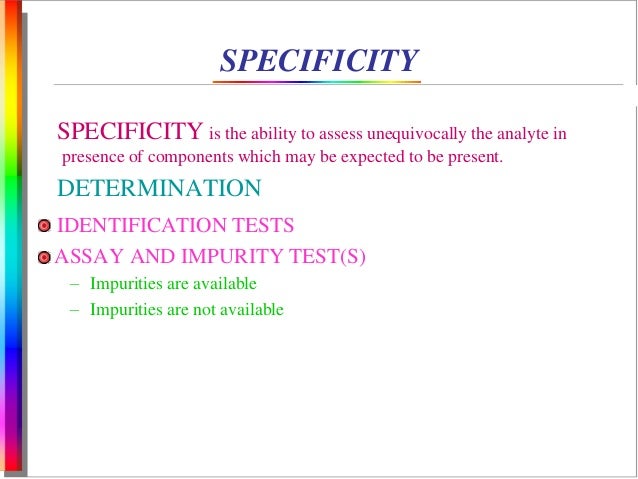 SPECIFICITY

SPECIFICITY is the ability to assess unequivocally the analyte in presence of components which may be expected to be present.

DETERMINATION

IDENTIFICATION TESTS

ASSAY AND IMPURITY TEST(S)

– Impurities are available

– Impurities are not available